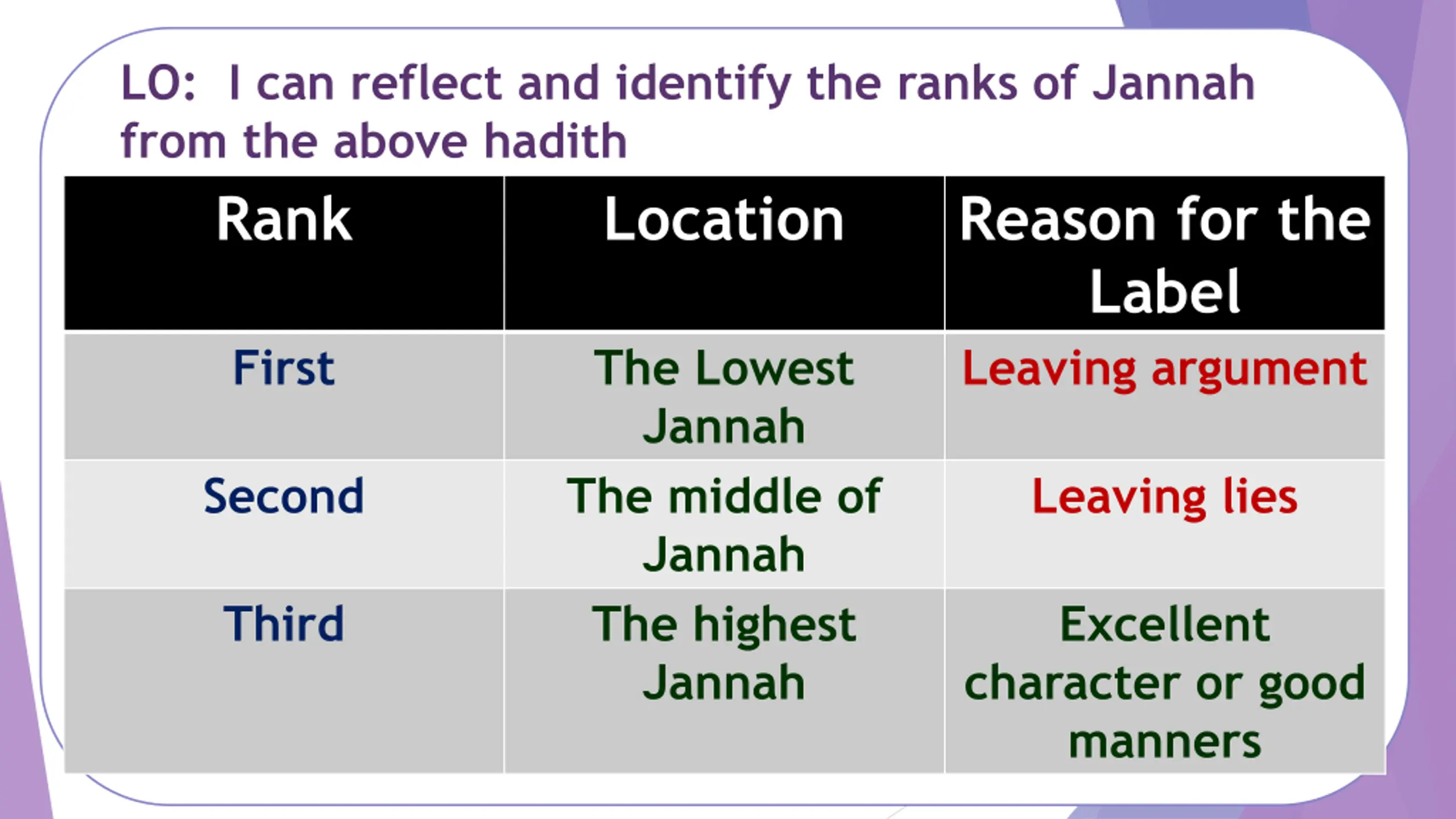 LO: I can reflect and identify the ranks of Jannah from the above hadith

| Rank | Location | Reason for the Label |
|---|---|---|
| First | The Lowest Jannah | Leaving argument |
| Second | The middle of Jannah | Leaving lies |
| Third | The highest Jannah | Excellent character or good manners |